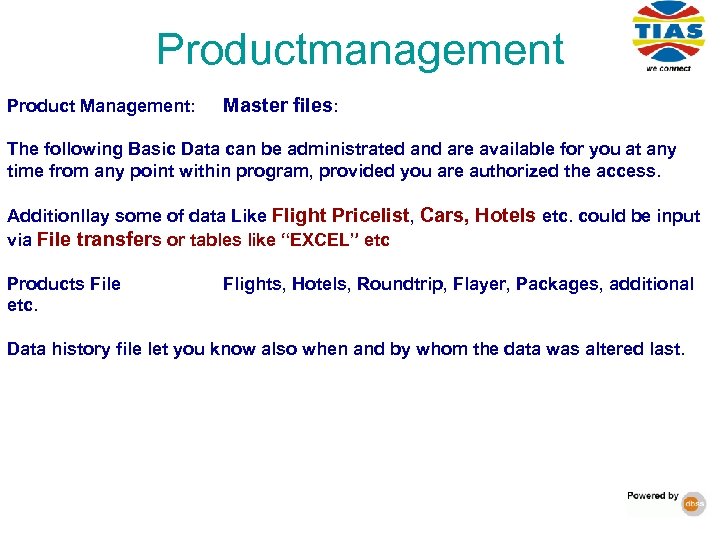 Productmanagement

TIAS
we connect

Product Management: Master files:

The following Basic Data can be administrated and are available for you at any time from any point within program, provided you are authorized the access.

Additionllay some of data Like Flight Pricelist, Cars, Hotels etc. could be input via File transfers or tables like "EXCEL" etc

Products File Flights, Hotels, Roundtrip, Flayer, Packages, additional etc.

Data history file let you know also when and by whom the data was altered last.

Powered by dbss